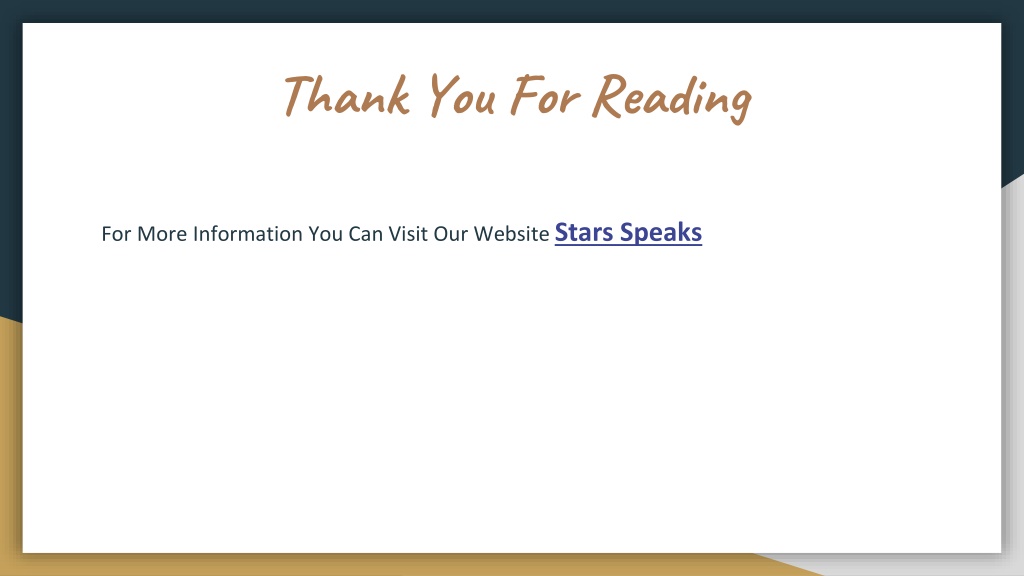 Thank You For Reading

For More Information You Can Visit Our Website Stars Speaks